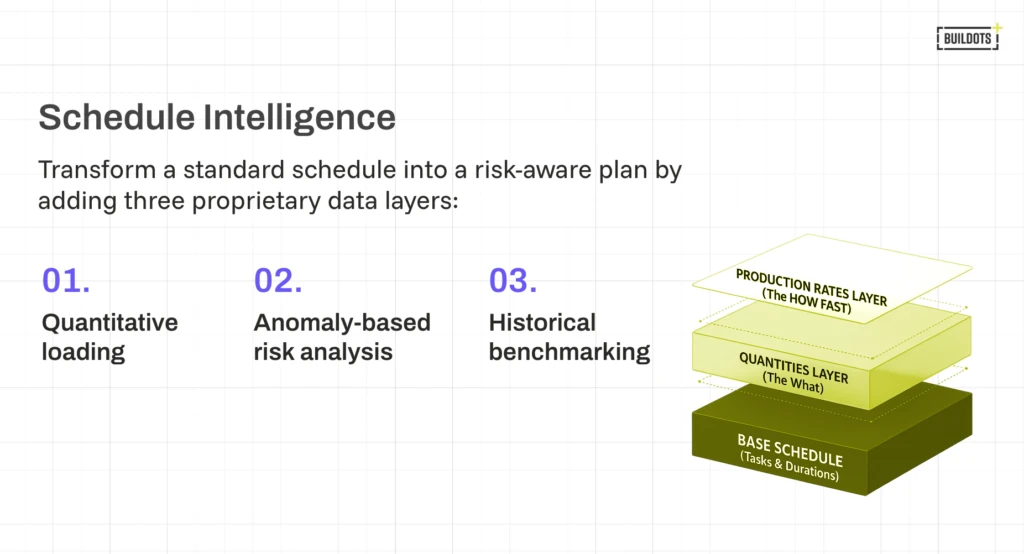 BUILDOTS

Schedule Intelligence

Transform a standard schedule into a risk-aware plan by adding three proprietary data layers:

01.
Quantitative loading

02.
Anomaly-based risk analysis

03.
Historical benchmarking

PRODUCTION RATES LAYER
(The HOW FAST)

QUANTITIES LAYER
(The What)

BASE SCHEDULE
(Tasks & Durations)